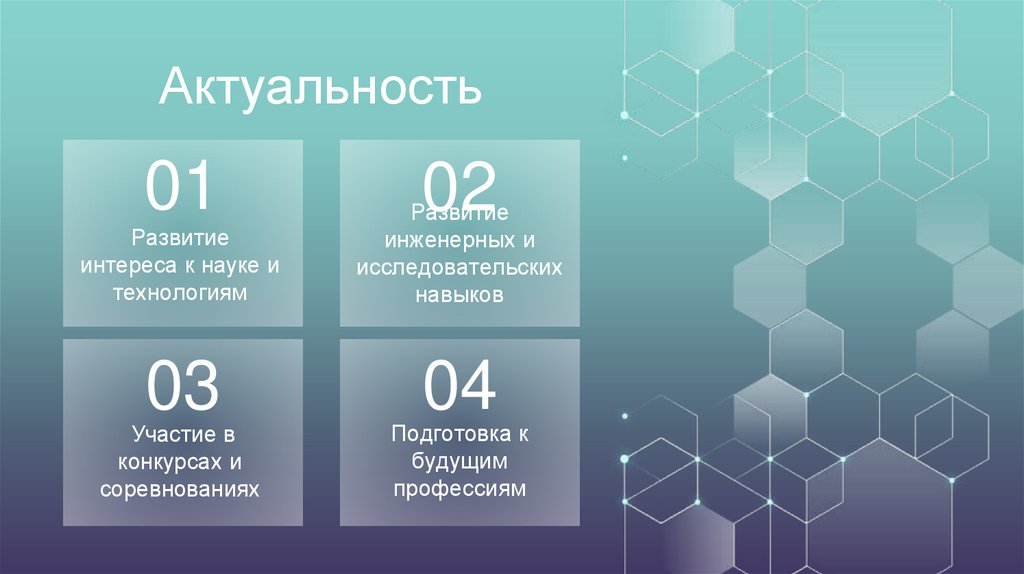 Актуальность

01
Развитие интереса к науке и технологиям

02
Развитие инженерных и исследовательских навыков

03
Участие в конкурсах и соревнованиях

04
Подготовка к будущим профессиям